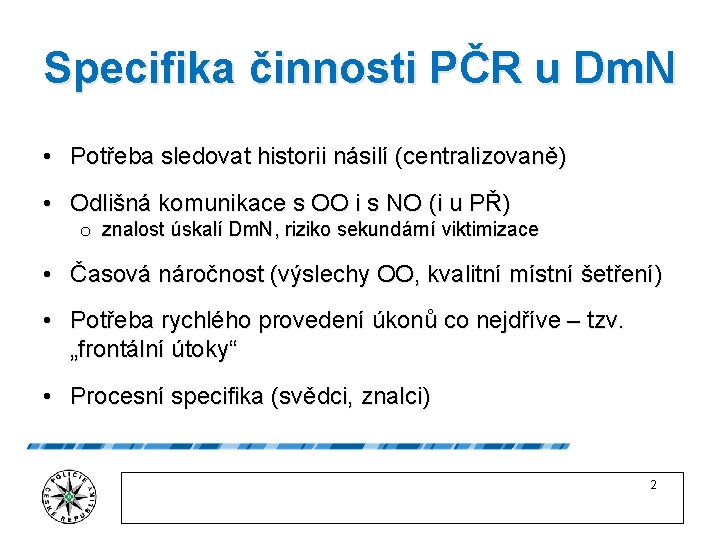 Specifika činnosti PČR u DmN

• Potřeba sledovat historii násilí (centralizovaně)

• Odlišná komunikace s OO i s NO (i u PŘ)
o znalost úskalí DmN, riziko sekundární viktimizace

• Časová náročnost (výslechy OO, kvalitní místní šetření)

• Potřeba rychlého provedení úkonů co nejdříve – tzv. „frontální útoky“

• Procesní specifika (svědci, znalci)

POLICIE ČESKÉ REPUBLIKY

2